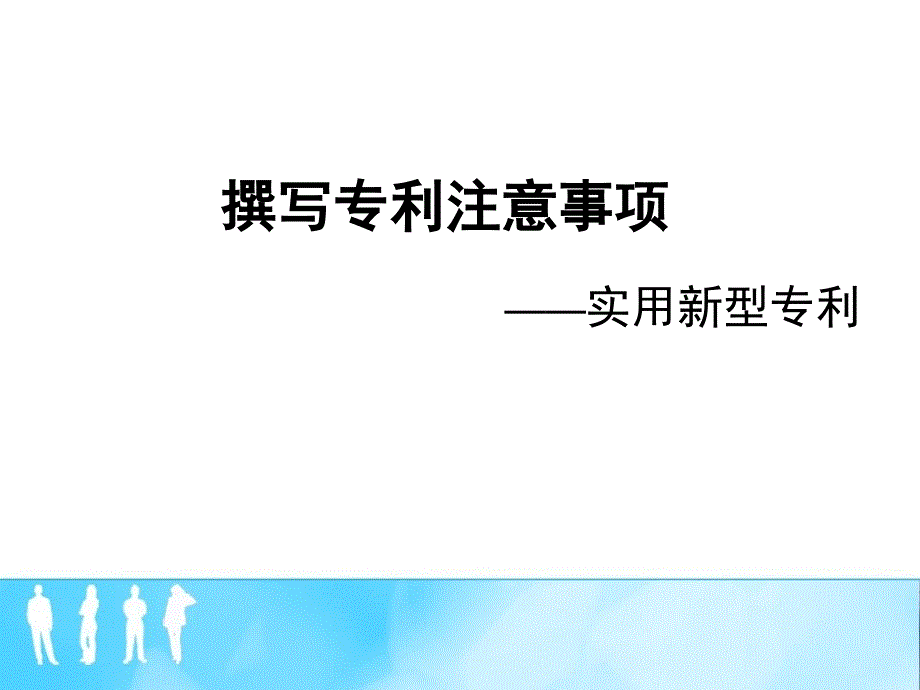 撰写专利注意事项

——实用新型专利